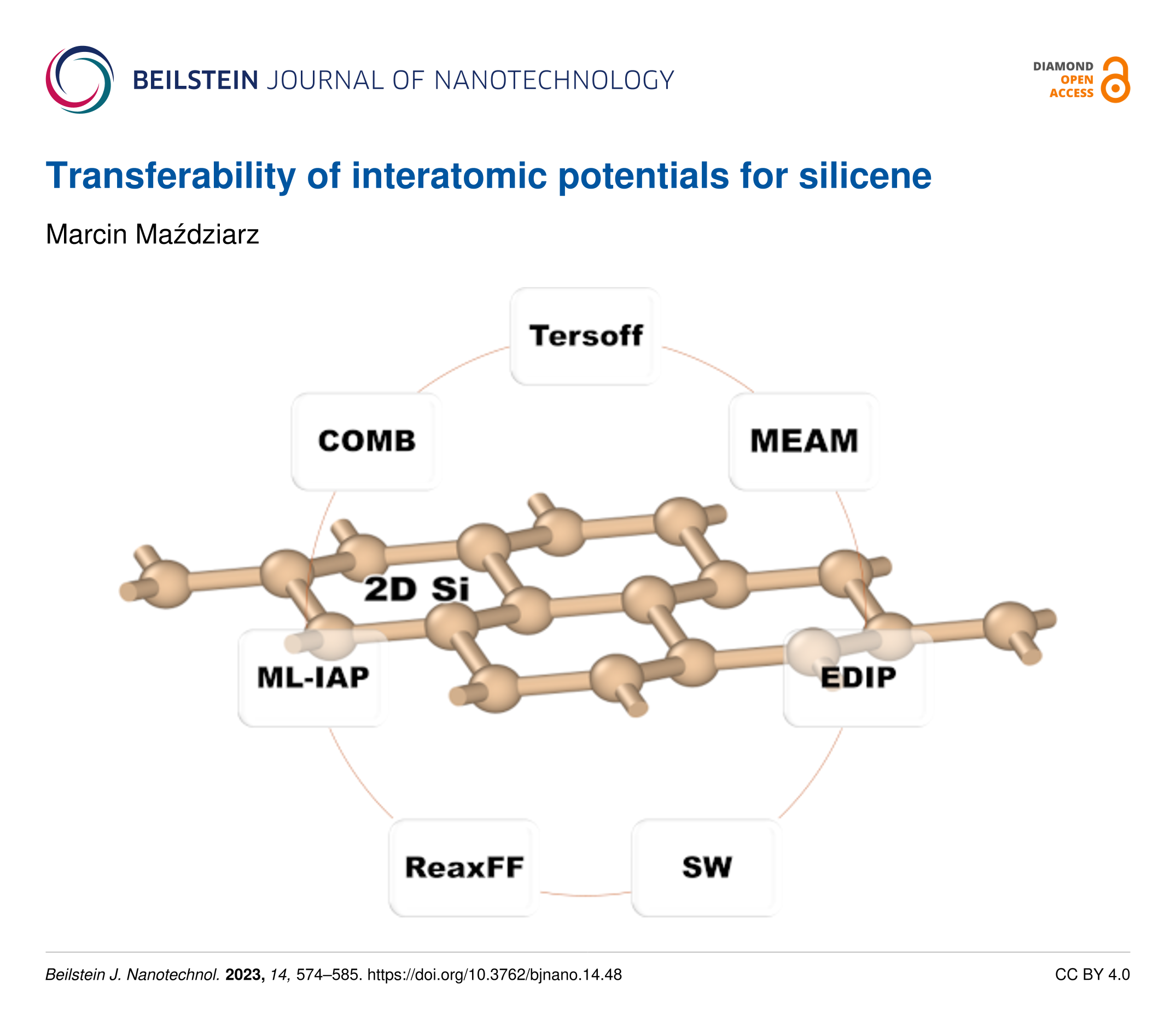 BEILSTEIN JOURNAL OF NANOTECHNOLOGY

DIAMOND OPEN ACCESS

Transferability of interatomic potentials for silicene

Marcin Maździarz

Tersoff

COMB

MEAM

2D Si

ML-IAP

EDIP

ReaxFF

SW

Beilstein J. Nanotechnol. 2023, 14, 574–585. https://doi.org/10.3762/bjnano.14.48

CC BY 4.0